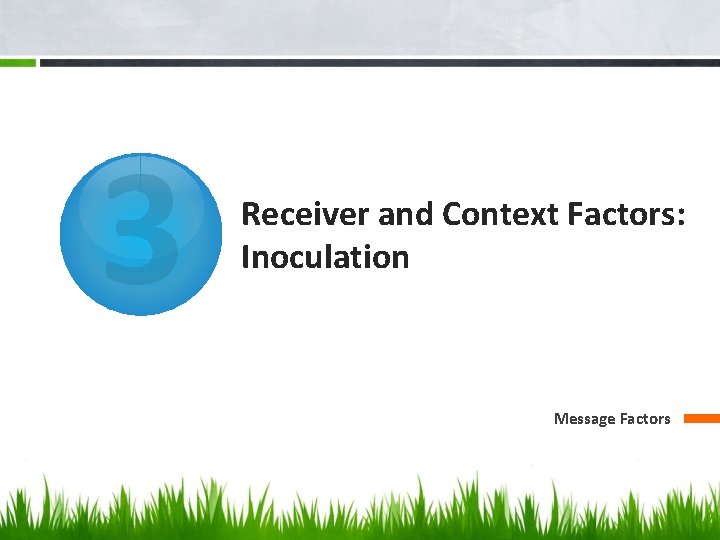 3

Receiver and Context Factors: Inoculation

Message Factors